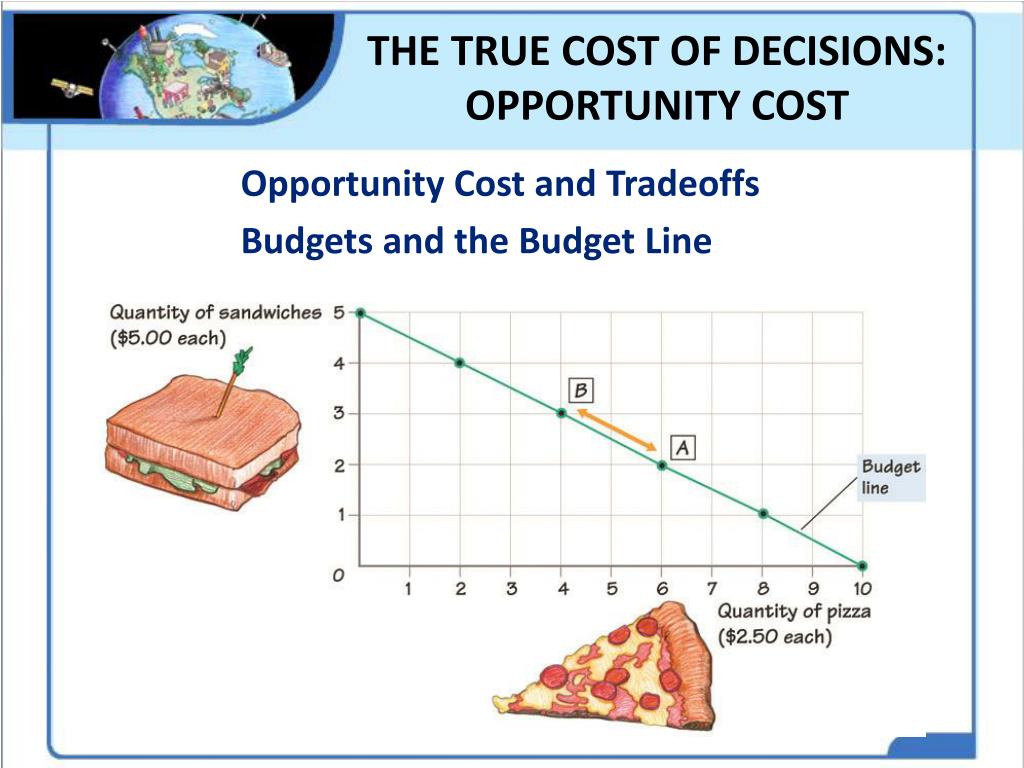 THE TRUE COST OF DECISIONS: OPPORTUNITY COST

Opportunity Cost and Tradeoffs

Budgets and the Budget Line

Quantity of sandwiches ($5.00 each)

5
4
3
2
1
0

B
A

Budget line

1 2 3 4 5 6 7 8 9 10

Quantity of pizza ($2.50 each)